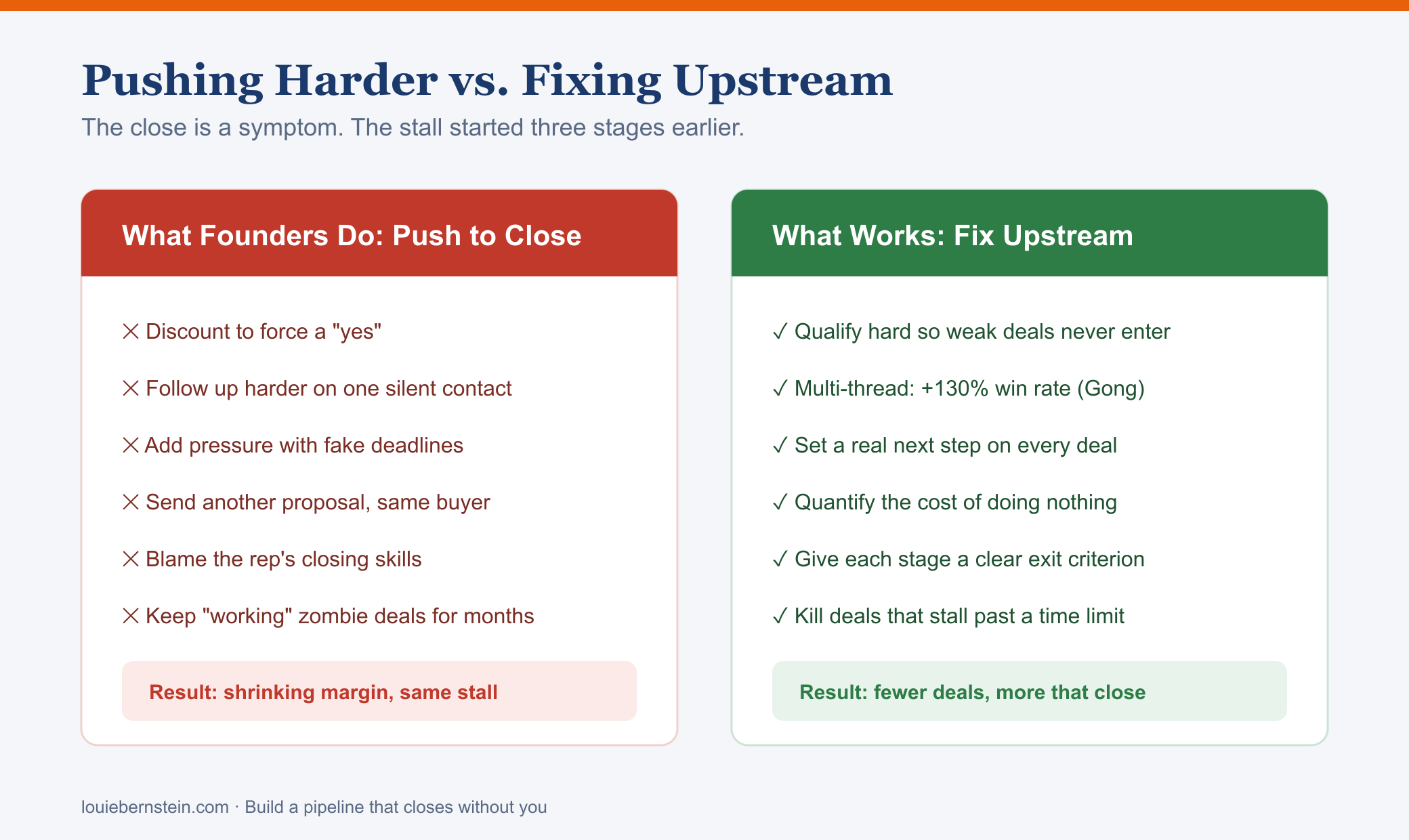 Pushing Harder vs. Fixing Upstream

The close is a symptom. The stall started three stages earlier.

What Founders Do: Push to Close

✕ Discount to force a "yes"

✕ Follow up harder on one silent contact

✕ Add pressure with fake deadlines

✕ Send another proposal, same buyer

✕ Blame the rep's closing skills

✕ Keep "working" zombie deals for months

Result: shrinking margin, same stall

What Works: Fix Upstream

✓ Qualify hard so weak deals never enter

✓ Multi-thread: +130% win rate (Gong)

✓ Set a real next step on every deal

✓ Quantify the cost of doing nothing

✓ Give each stage a clear exit criterion

✓ Kill deals that stall past a time limit

Result: fewer deals, more that close

louiebernstein.com · Build a pipeline that closes without you